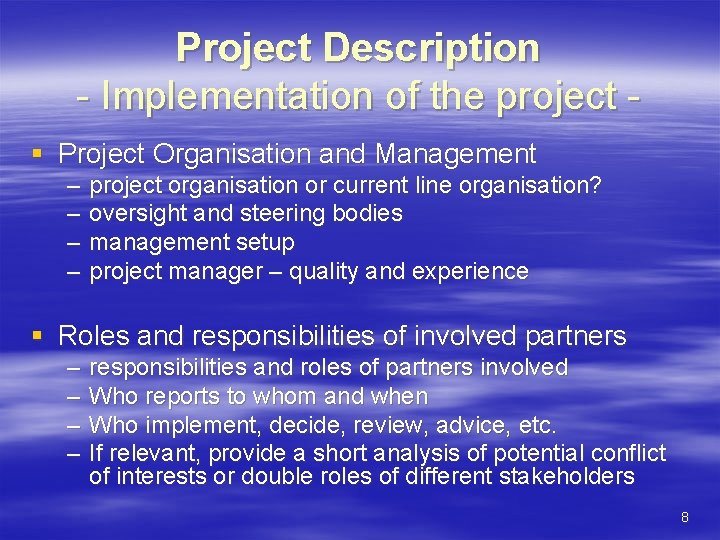 Project Description
- Implementation of the project -

▪ Project Organisation and Management
– project organisation or current line organisation?
– oversight and steering bodies
– management setup
– project manager – quality and experience

▪ Roles and responsibilities of involved partners
– responsibilities and roles of partners involved
– Who reports to whom and when
– Who implement, decide, review, advice, etc.
– If relevant, provide a short analysis of potential conflict of interests or double roles of different stakeholders

8